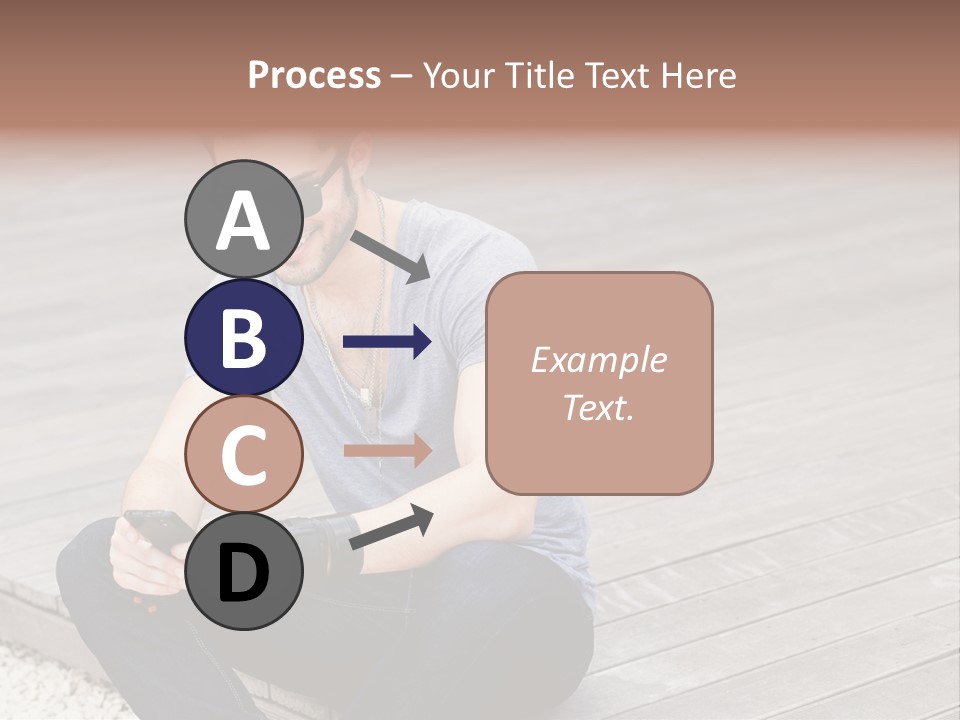 Process – Your Title Text Here

A

B

C

D

Example Text.